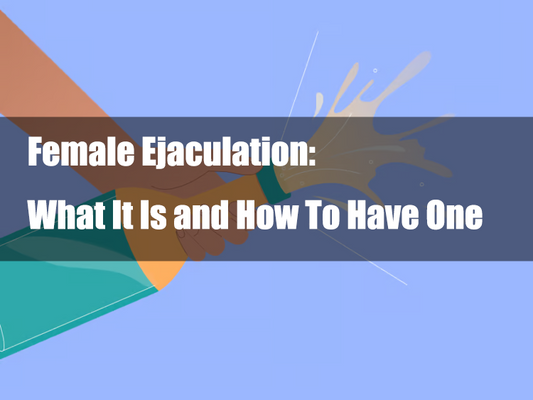 Female Ejaculation:
What It Is and How To Have One